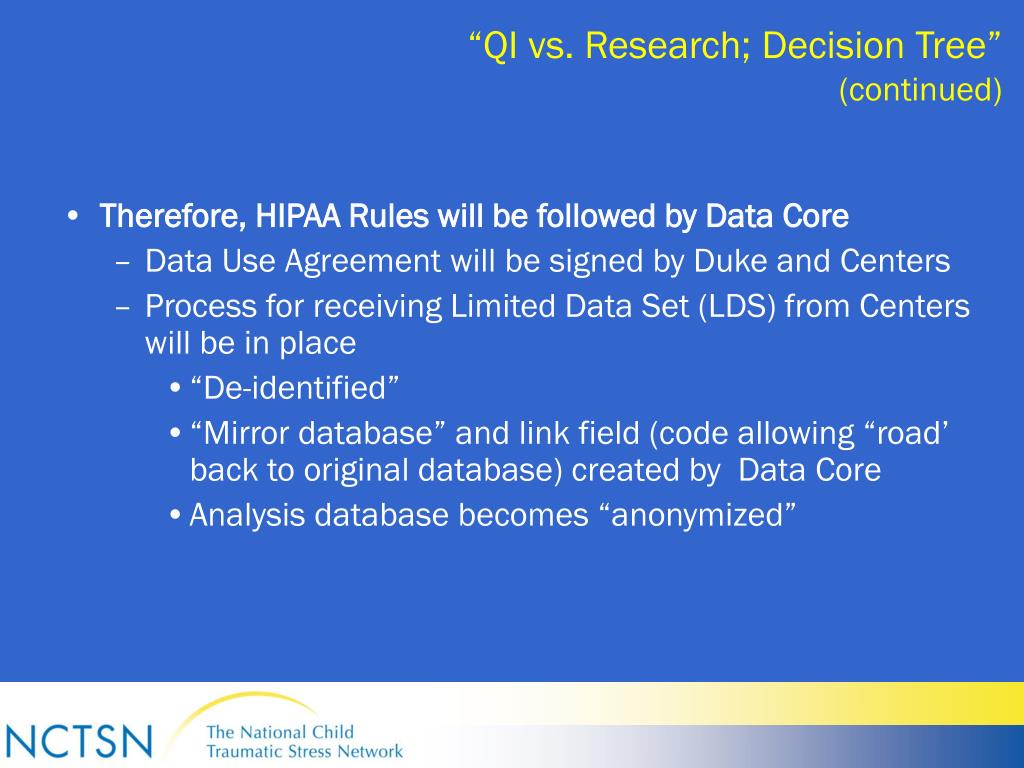 “QI vs. Research; Decision Tree”
(continued)

• Therefore, HIPAA Rules will be followed by Data Core
– Data Use Agreement will be signed by Duke and Centers
– Process for receiving Limited Data Set (LDS) from Centers will be in place
• “De-identified”
• “Mirror database” and link field (code allowing “road’ back to original database) created by Data Core
• Analysis database becomes “anonymized”

NCTSN The National Child Traumatic Stress Network